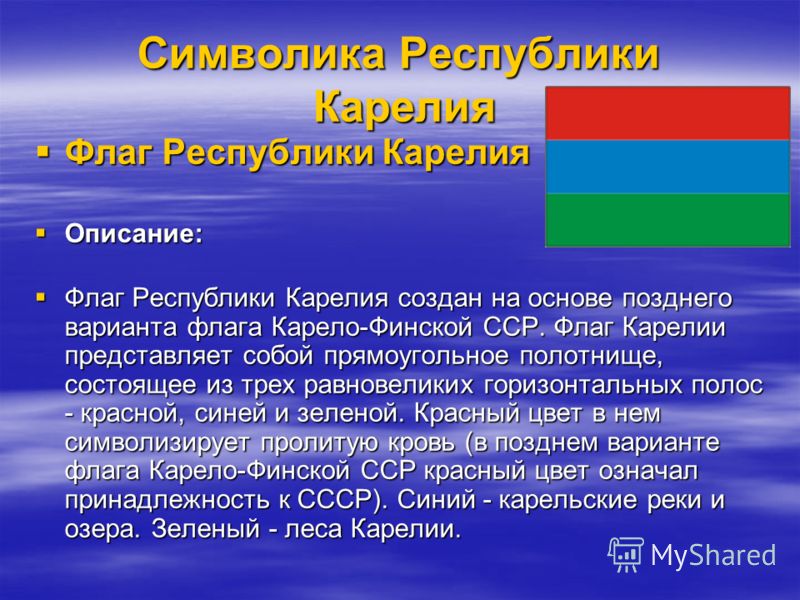 Символика Республики Карелия

▪ Флаг Республики Карелия

▪ Описание:

▪ Флаг Республики Карелия создан на основе позднего варианта флага Карело-Финской ССР. Флаг Карелии представляет собой прямоугольное полотнище, состоящее из трех равновеликих горизонтальных полос - красной, синей и зеленой. Красный цвет в нем символизирует пролитую кровь (в позднем варианте флага Карело-Финской ССР красный цвет означал принадлежность к СССР). Синий - карельские реки и озера. Зеленый - леса Карелии.

MyShared